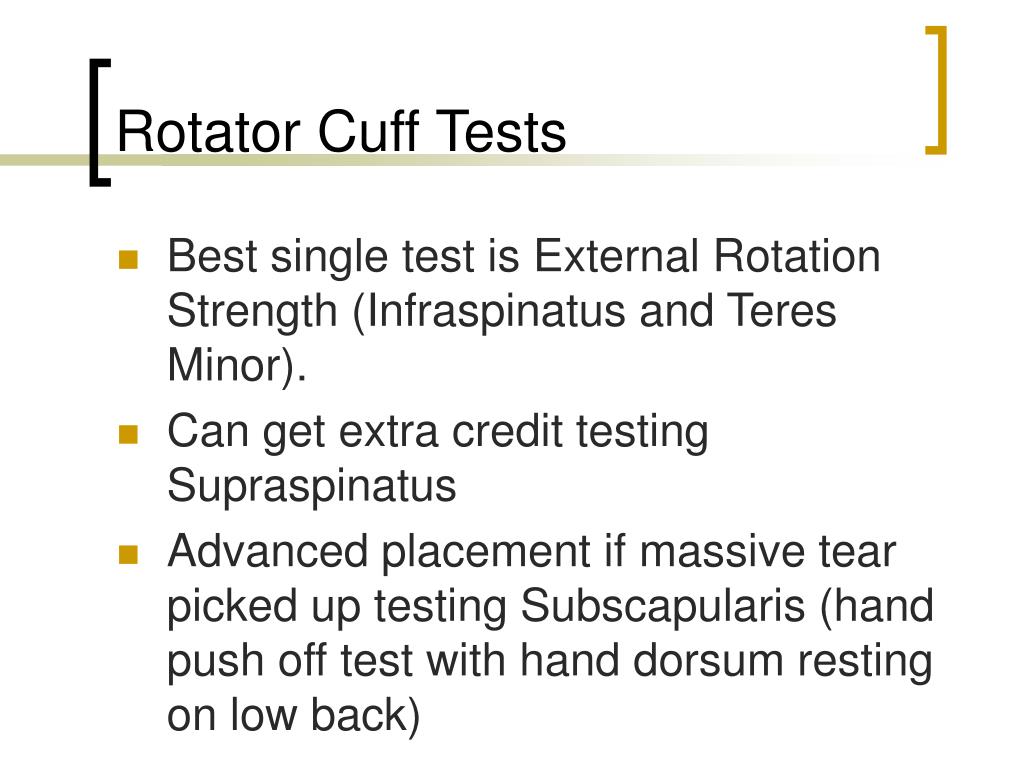 Rotator Cuff Tests

Best single test is External Rotation Strength (Infraspinatus and Teres Minor).

Can get extra credit testing Supraspinatus

Advanced placement if massive tear picked up testing Subscapularis (hand push off test with hand dorsum resting on low back)